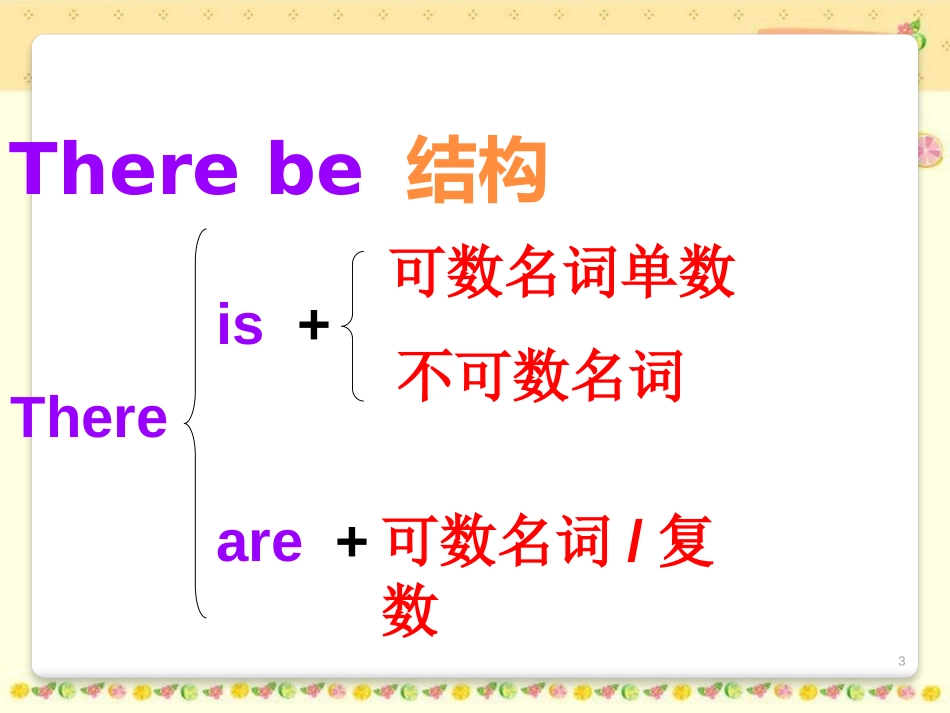 There be 结构

There

is + 可数名词单数

不可数名词

are + 可数名词 / 复数

3